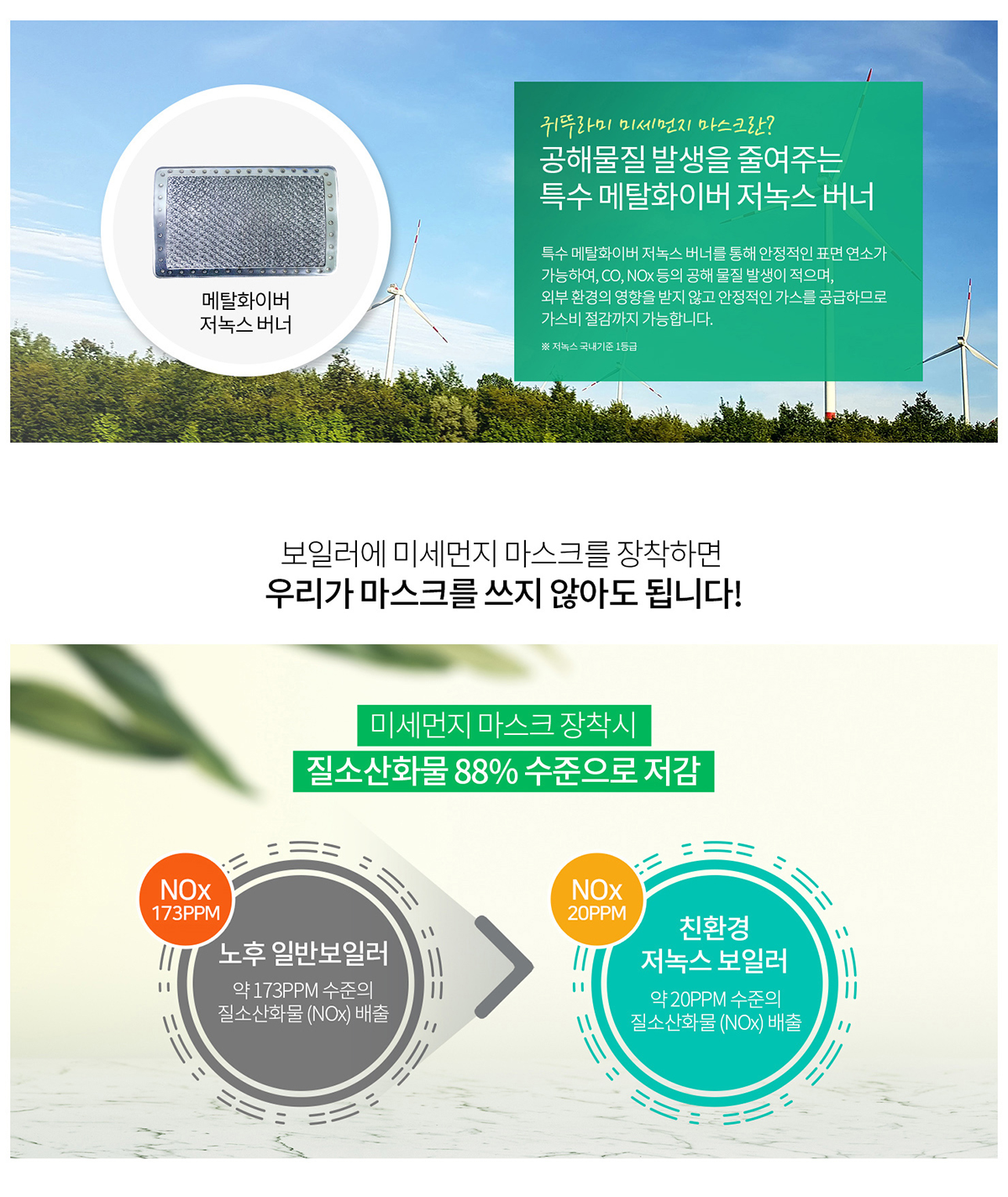 메탈화이버
저녹스 버너

귀뚜라미 미세먼지 마스크란?

공해물질 발생을 줄여주는
특수 메탈화이버 저녹스 버너

특수 메탈화이버 저녹스 버너를 통해 안정적인 표면 연소가 가능하여, CO, NOx 등의 공해 물질 발생이 적으며, 외부 환경의 영향을 받지 않고 안정적인 가스를 공급하므로 가스비 절감까지 가능합니다.

※ 저녹스 국내기준 1등급

보일러에 미세먼지 마스크를 장착하면
우리가 마스크를 쓰지 않아도 됩니다!

미세먼지 마스크 장착시
질소산화물 88% 수준으로 저감

NOx
173PPM

노후 일반보일러
약 173PPM 수준의
질소산화물 (NOx) 배출

NOx
20PPM

친환경
저녹스 보일러
약 20PPM 수준의
질소산화물 (NOx) 배출